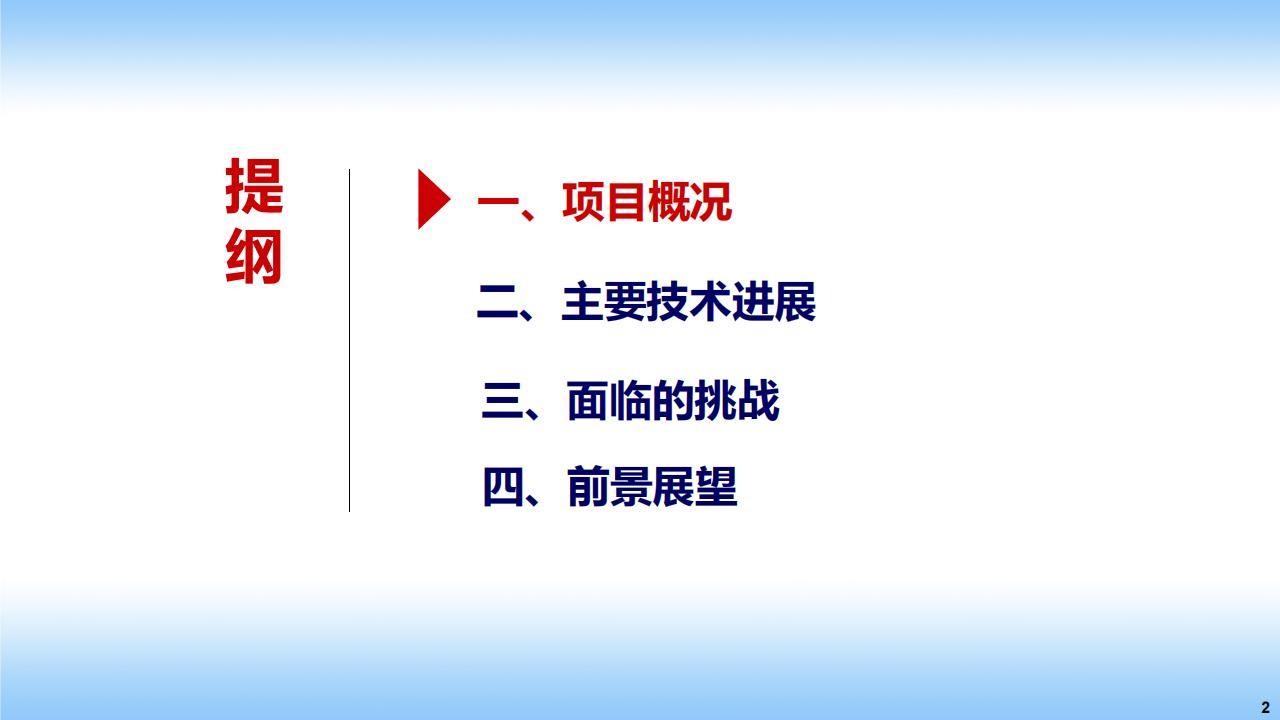 提纲

一、项目概况

二、主要技术进展

三、面临的挑战

四、前景展望

2